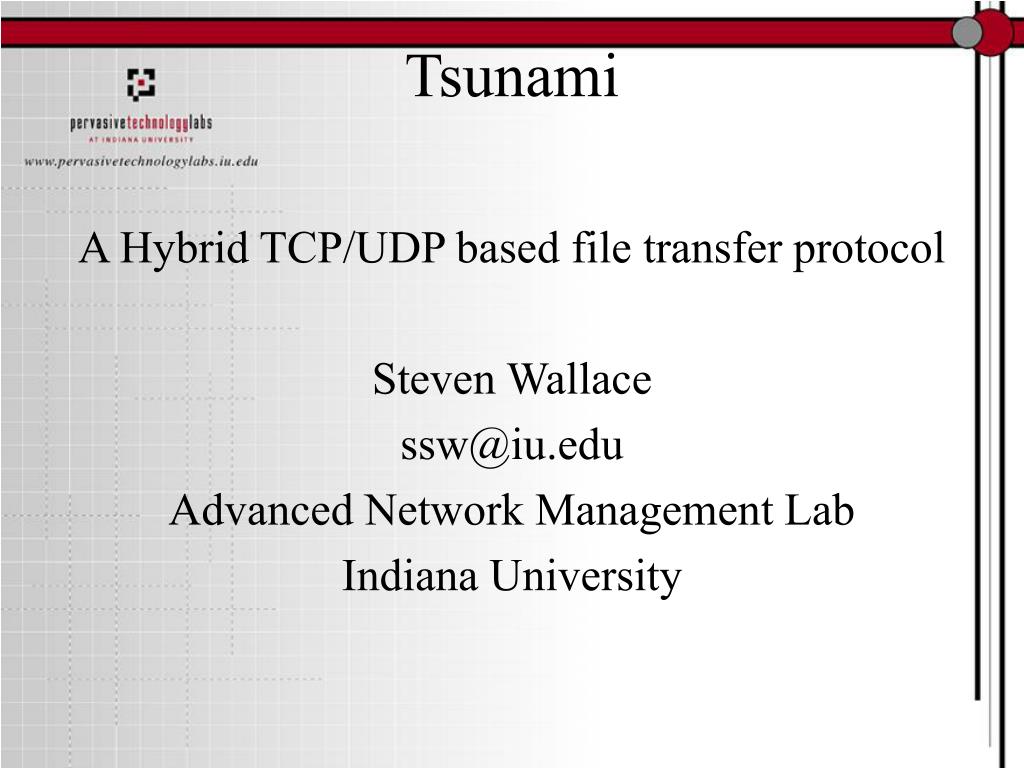 pervasivetechnologylabs
AT INDIANA UNIVERSITY
www.pervasivetechnologylabs.iu.edu

Tsunami

A Hybrid TCP/UDP based file transfer protocol

Steven Wallace
ssw@iu.edu
Advanced Network Management Lab
Indiana University